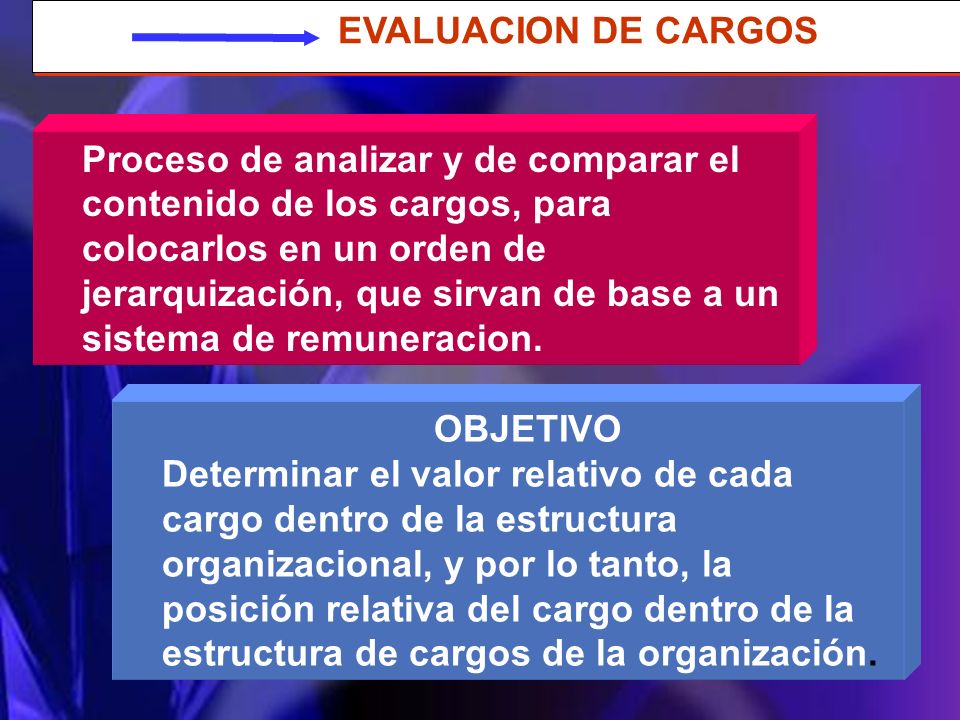 EVALUACION DE CARGOS

Proceso de analizar y de comparar el contenido de los cargos, para colocarlos en un orden de jerarquización, que sirvan de base a un sistema de remuneracion.

OBJETIVO

Determinar el valor relativo de cada cargo dentro de la estructura organizacional, y por lo tanto, la posición relativa del cargo dentro de la estructura de cargos de la organización.